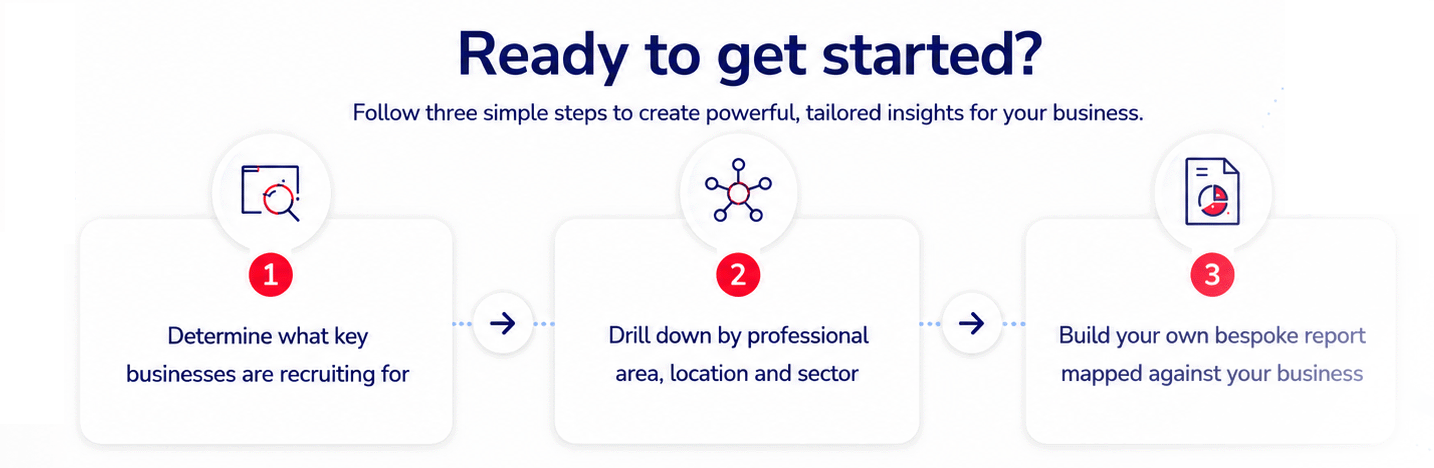 Ready to get started?

Follow three simple steps to create powerful, tailored insights for your business.

1

Determine what key businesses are recruiting for

2

Drill down by professional area, location and sector

3

Build your own bespoke report mapped against your business